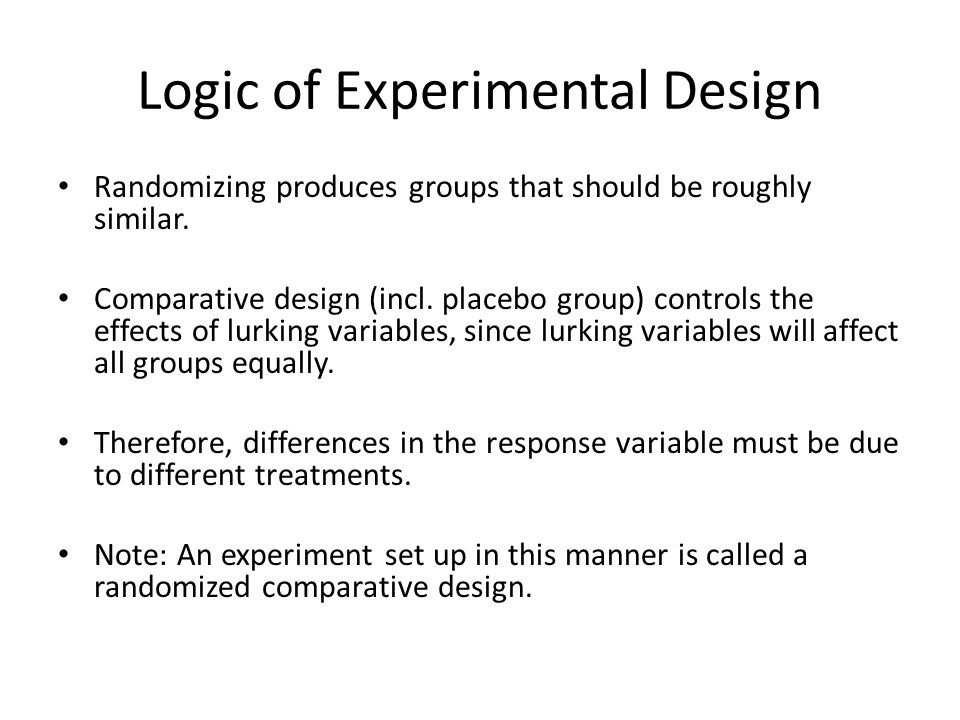 Logic of Experimental Design

• Randomizing produces groups that should be roughly similar.

• Comparative design (incl. placebo group) controls the effects of lurking variables, since lurking variables will affect all groups equally.

• Therefore, differences in the response variable must be due to different treatments.

• Note: An experiment set up in this manner is called a randomized comparative design.